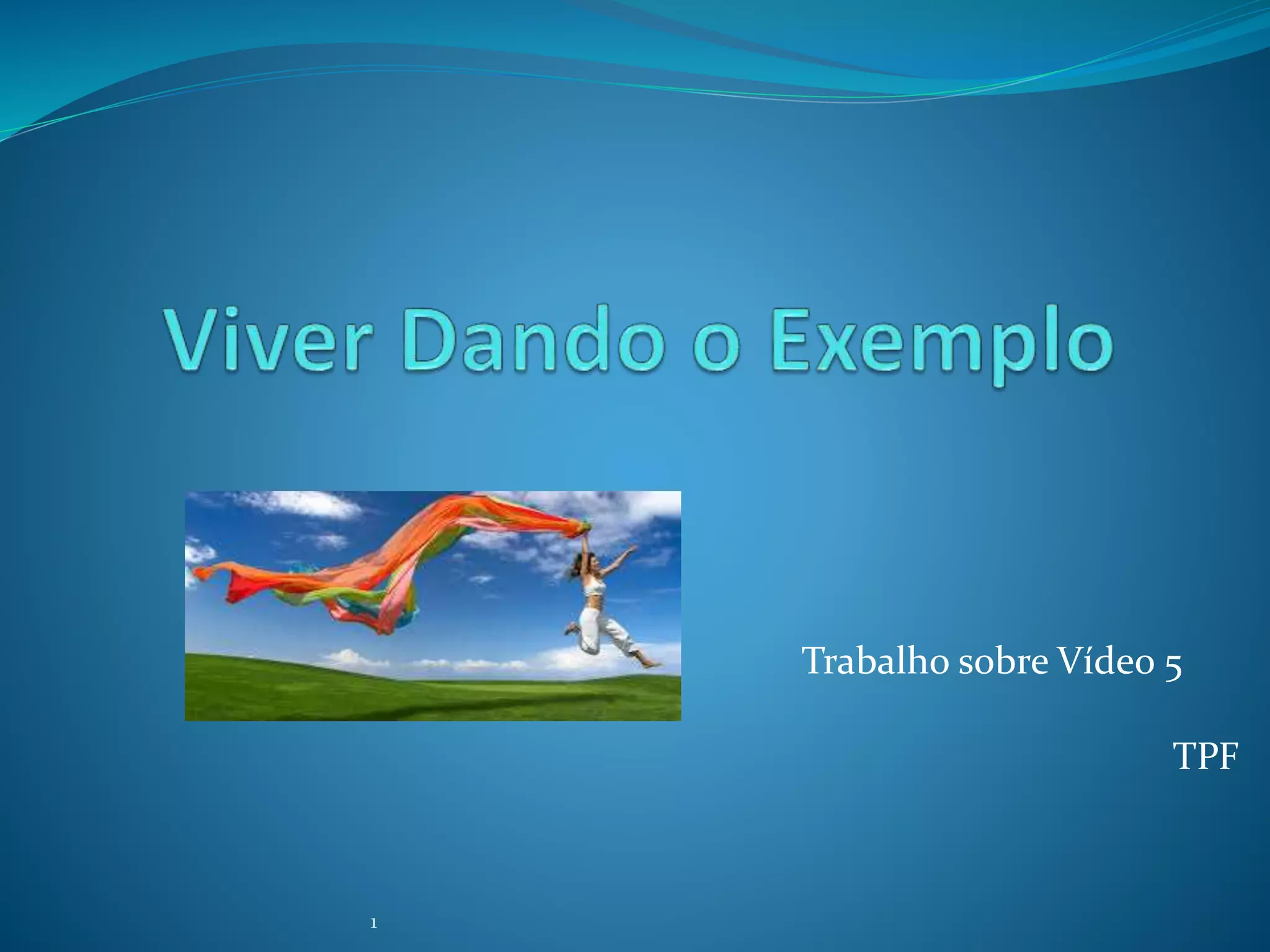 Viver Dando o Exemplo

Trabalho sobre Vídeo 5

TPF

1